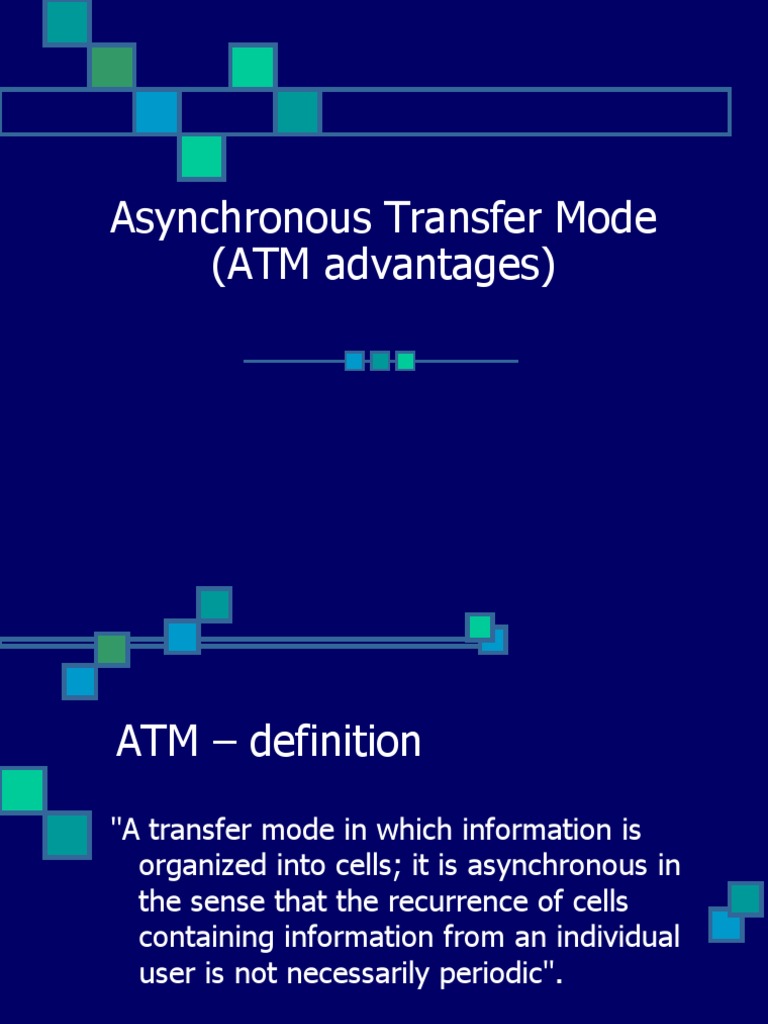 Asynchronous Transfer Mode (ATM advantages)

ATM – definition

"A transfer mode in which information is organized into cells; it is asynchronous in the sense that the recurrence of cells containing information from an individual user is not necessarily periodic".